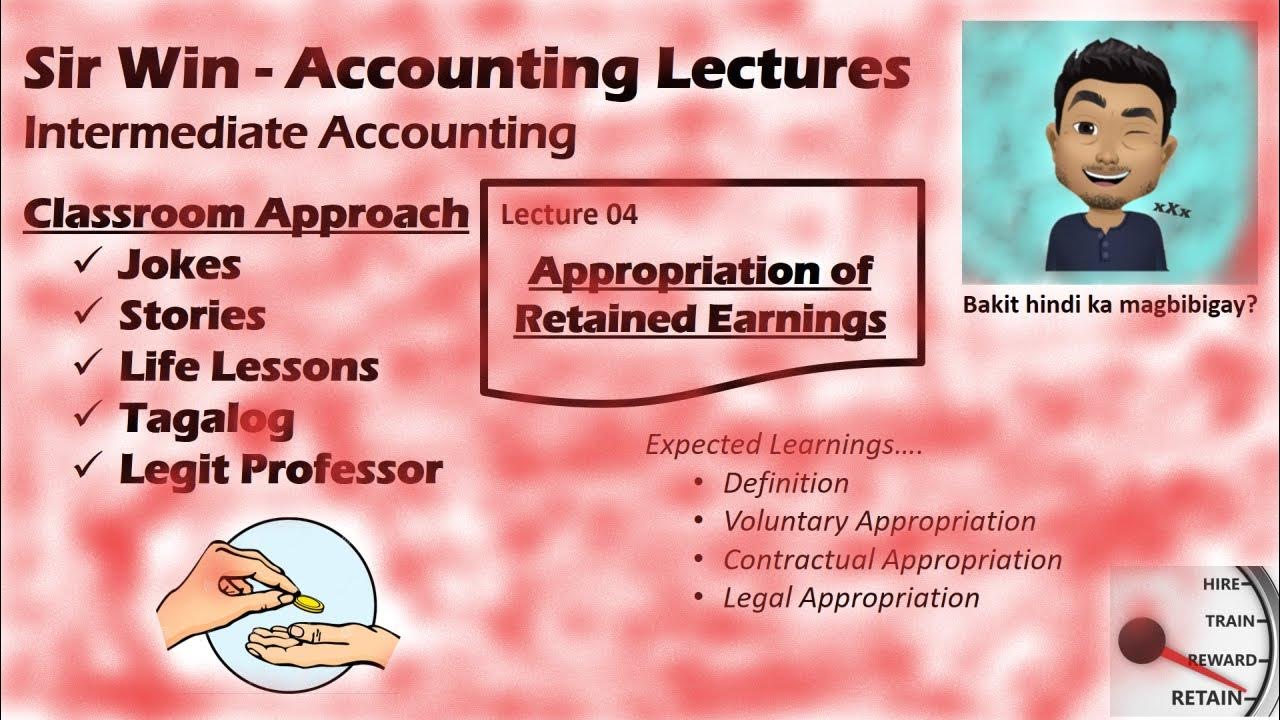 Sir Win - Accounting Lectures
Intermediate Accounting

Classroom Approach
✓ Jokes
✓ Stories
✓ Life Lessons
✓ Tagalog
✓ Legit Professor

Lecture 04
Appropriation of Retained Earnings

xXx

Bakit hindi ka magbibigay?

Expected Learnings….
• Definition
• Voluntary Appropriation
• Contractual Appropriation
• Legal Appropriation

HIRE
TRAIN
REWARD
RETAIN